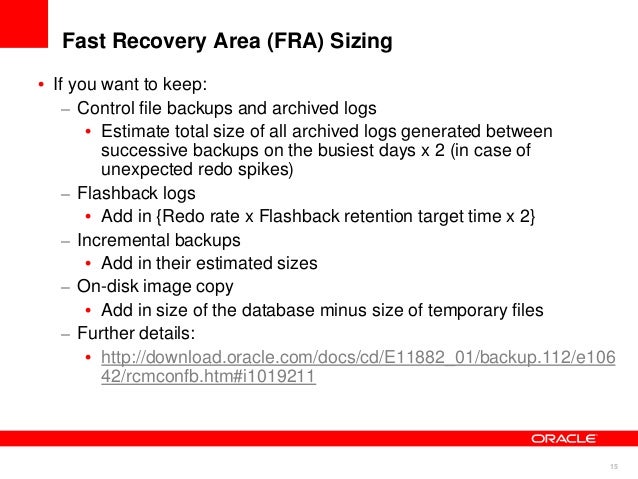 Fast Recovery Area (FRA) Sizing

• If you want to keep:
  – Control file backups and archived logs
    • Estimate total size of all archived logs generated between successive backups on the busiest days x 2 (in case of unexpected redo spikes)
  – Flashback logs
    • Add in {Redo rate x Flashback retention target time x 2}
  – Incremental backups
    • Add in their estimated sizes
  – On-disk image copy
    • Add in size of the database minus size of temporary files
  – Further details:
    • http://download.oracle.com/docs/cd/E11882_01/backup.112/e10642/rcmconfb.htm#i1019211

ORACLE

15